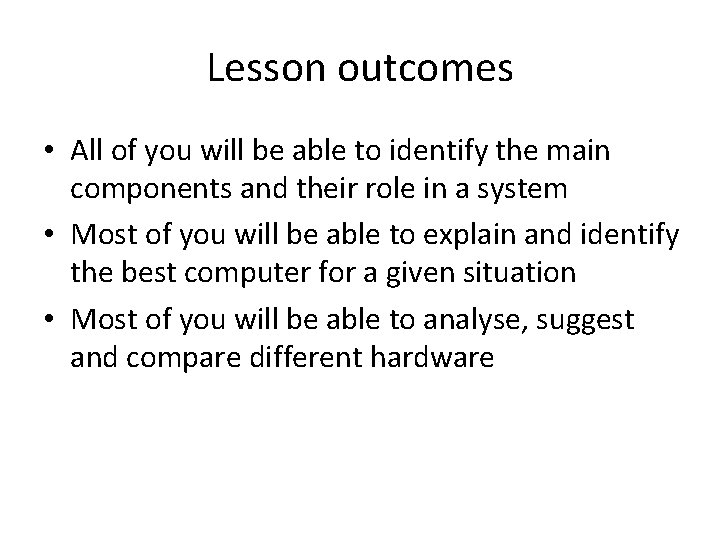 Lesson outcomes

• All of you will be able to identify the main components and their role in a system
• Most of you will be able to explain and identify the best computer for a given situation
• Most of you will be able to analyse, suggest and compare different hardware